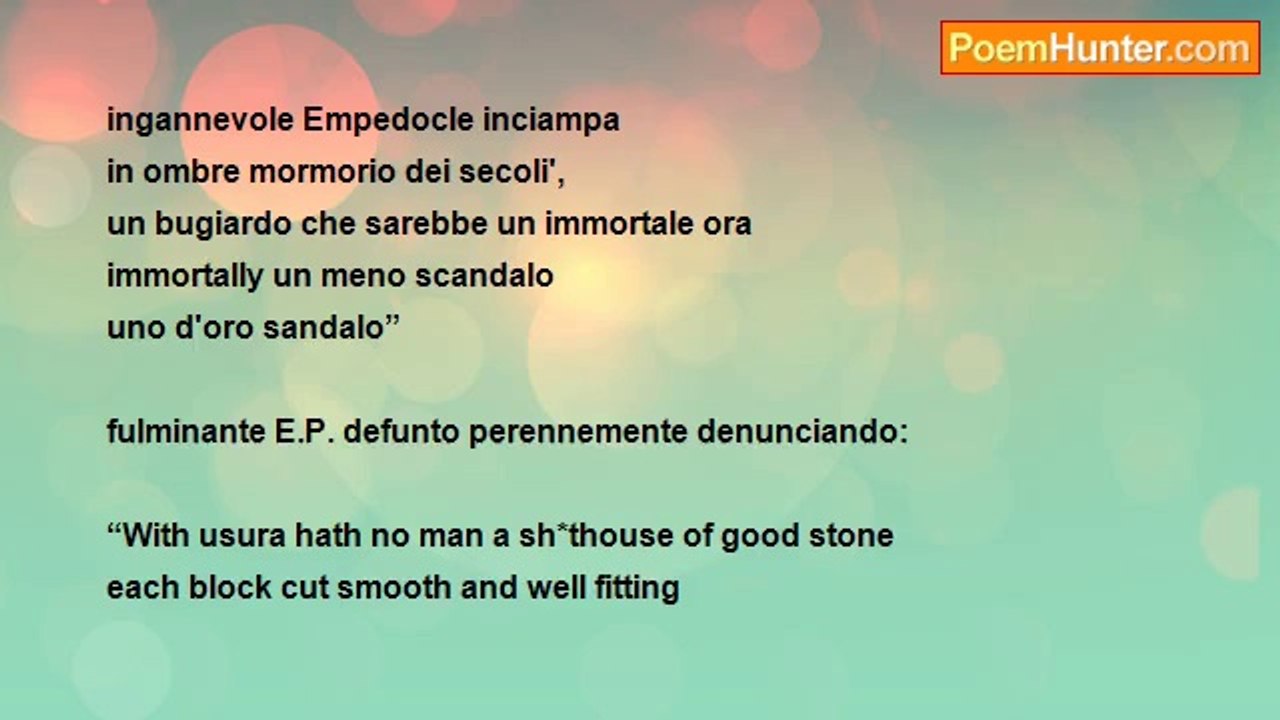 PoemHunter.com

ingannevole Empedocle inciampa
in ombre mormorio dei secoli',
un bugiardo che sarebbe un immortale ora
immortally un meno scandalo
uno d'oro sandalo”

fulminante E.P. defunto perennemente denunciando:

“With usura hath no man a sh*thouse of good stone
each block cut smooth and well fitting